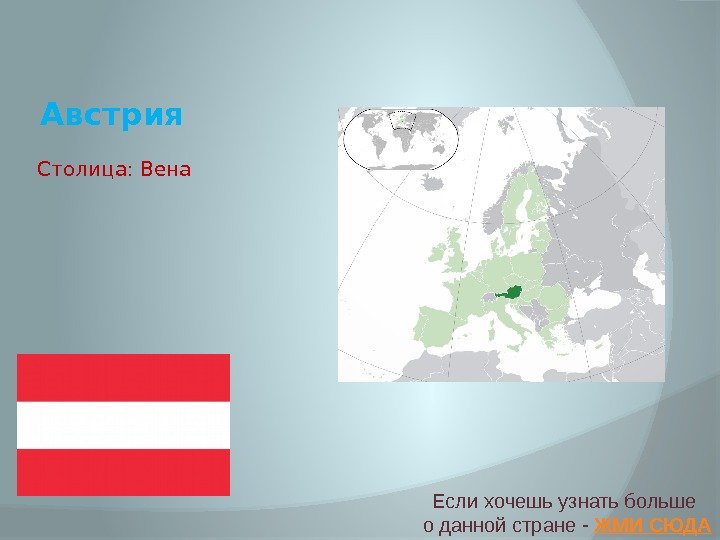 Австрия

Столица: Вена

Если хочешь узнать больше о данной стране - ЖМИ СЮДА